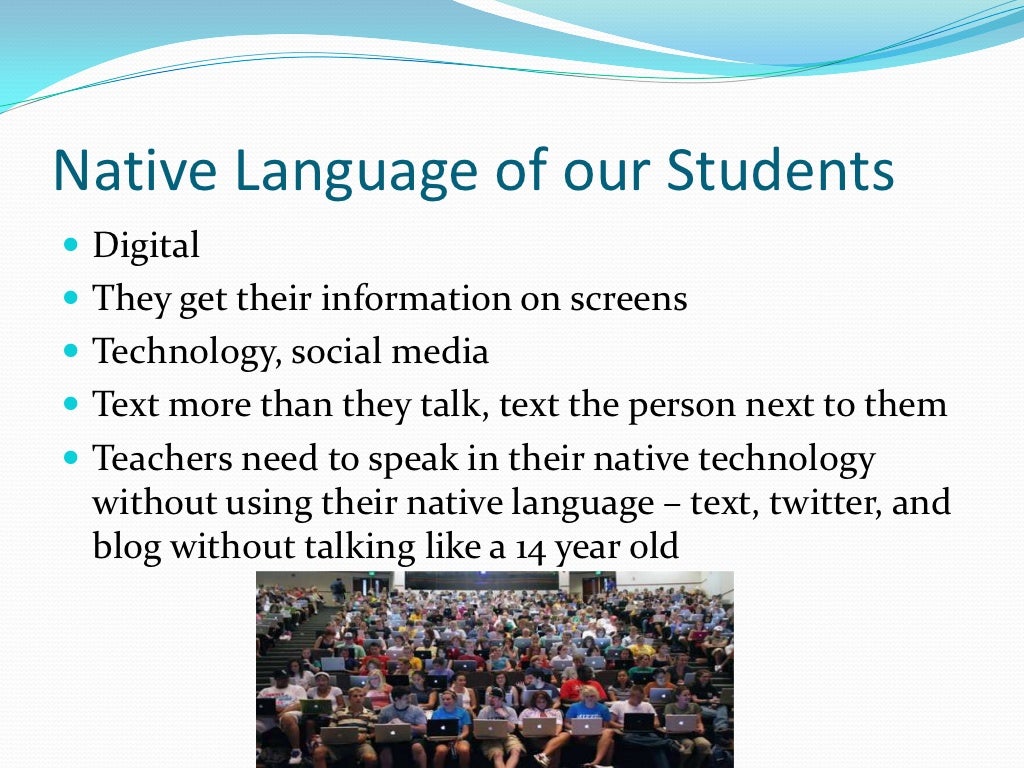 Native Language of our Students

- Digital
- They get their information on screens
- Technology, social media
- Text more than they talk, text the person next to them
- Teachers need to speak in their native technology without using their native language – text, twitter, and blog without talking like a 14 year old